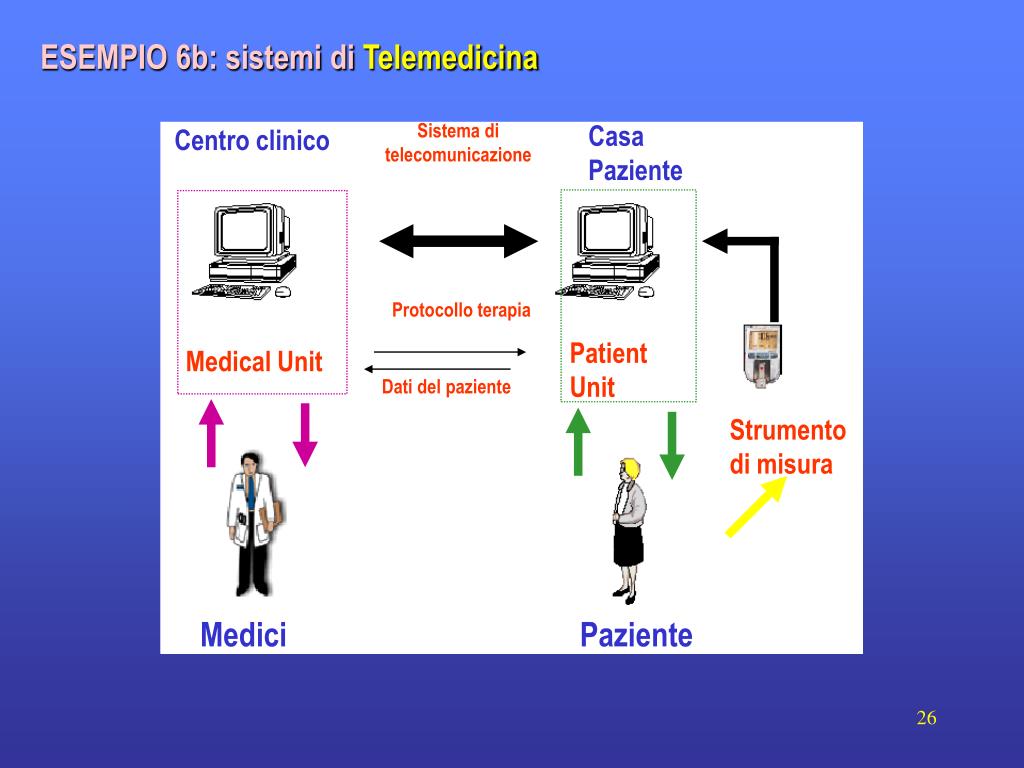 ESEMPIO 6b: sistemi di Telemedicina

Centro clinico

Sistema di telecomunicazione

Casa Paziente

Protocollo terapia

Medical Unit

Dati del paziente

Patient Unit

Strumento di misura

Medici

Paziente

26